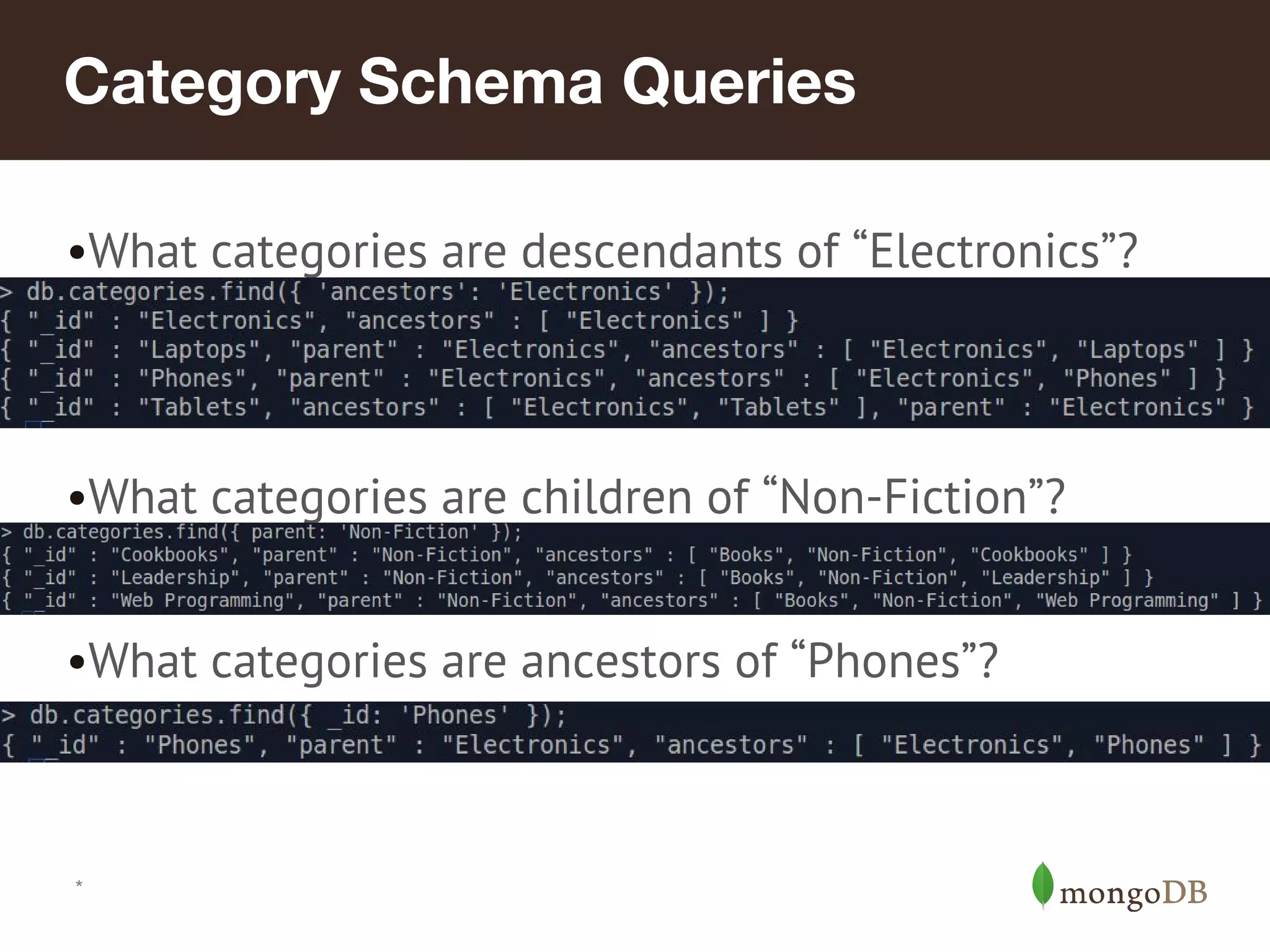 Category Schema Queries

•What categories are descendants of “Electronics”?

> db.categories.find({ 'ancestors': 'Electronics' });
{ "_id" : "Electronics", "ancestors" : [ "Electronics" ] }
{ "_id" : "Laptops", "parent" : "Electronics", "ancestors" : [ "Electronics", "Laptops" ] }
{ "_id" : "Phones", "parent" : "Electronics", "ancestors" : [ "Electronics", "Phones" ] }
{ "_id" : "Tablets", "ancestors" : [ "Electronics", "Tablets" ], "parent" : "Electronics" }

•What categories are children of “Non-Fiction”?

> db.categories.find({ parent: 'Non-Fiction' });
{ "_id" : "Cookbooks", "parent" : "Non-Fiction", "ancestors" : [ "Books", "Non-Fiction", "Cookbooks" ] }
{ "_id" : "Leadership", "parent" : "Non-Fiction", "ancestors" : [ "Books", "Non-Fiction", "Leadership" ] }
{ "_id" : "Web Programming", "parent" : "Non-Fiction", "ancestors" : [ "Books", "Non-Fiction", "Web Programming" ] }

•What categories are ancestors of “Phones”?

> db.categories.find({ _id: 'Phones' });
{ "_id" : "Phones", "parent" : "Electronics", "ancestors" : [ "Electronics", "Phones" ] }

*

mongoDB